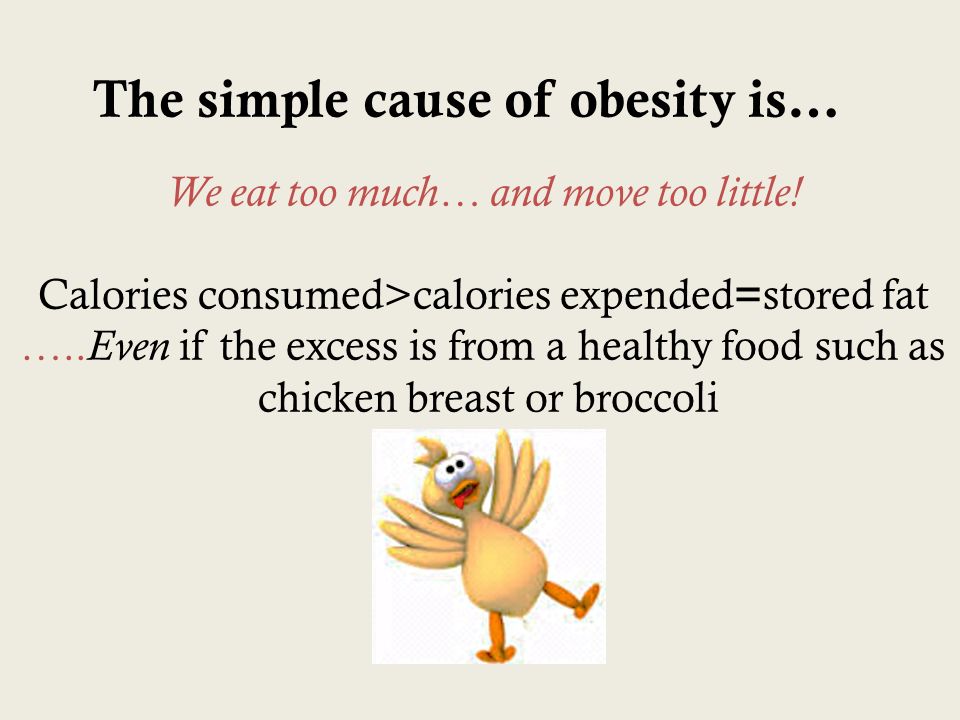 The simple cause of obesity is…

We eat too much… and move too little!

Calories consumed>calories expended=stored fat …..Even if the excess is from a healthy food such as chicken breast or broccoli